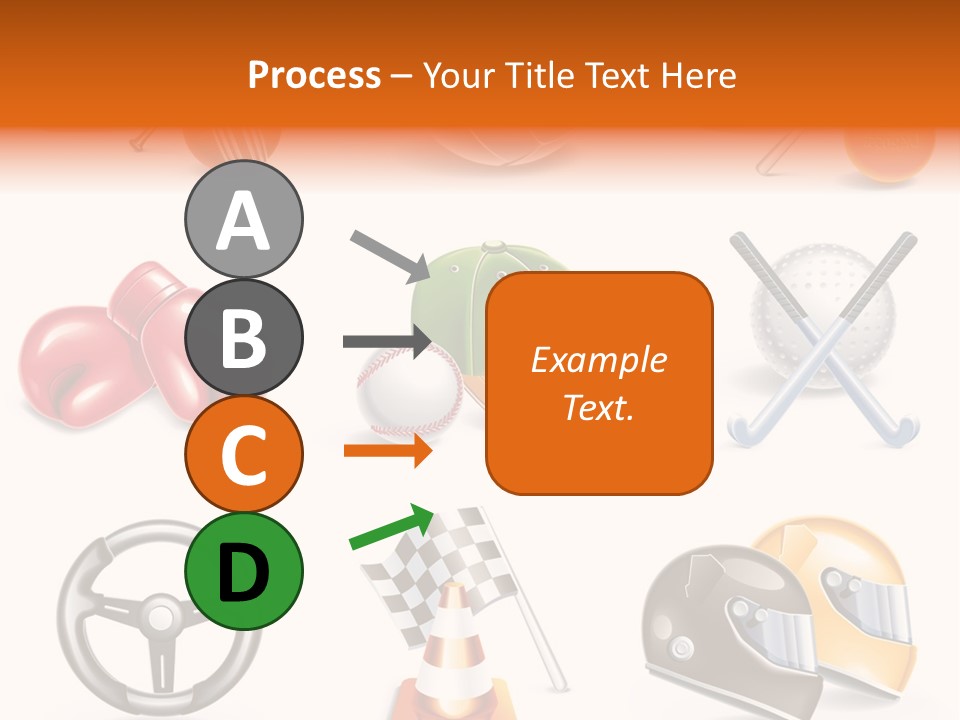 Process – Your Title Text Here

A

B

C

D

Example Text.